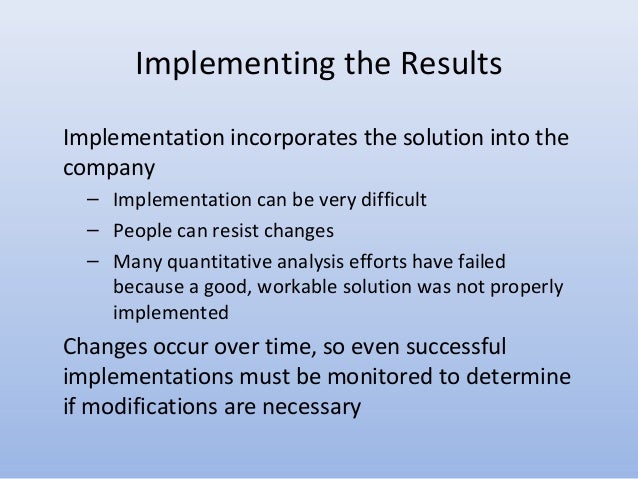 Implementing the Results

Implementation incorporates the solution into the company

– Implementation can be very difficult
– People can resist changes
– Many quantitative analysis efforts have failed because a good, workable solution was not properly implemented

Changes occur over time, so even successful implementations must be monitored to determine if modifications are necessary